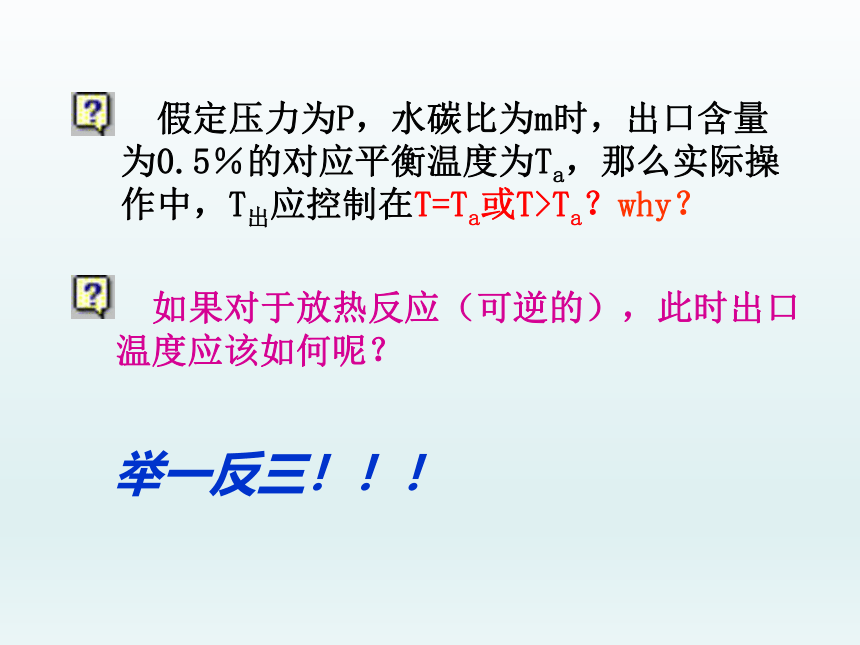 假定压力为P，水碳比为m时，出口含量为0.5%的对应平衡温度为$T_a$，那么实际操作中，$T_{出}$应控制在$T=T_a$或$T>T_a$？why？

如果对于放热反应（可逆的），此时出口温度应该如何呢？

举一反三！！！